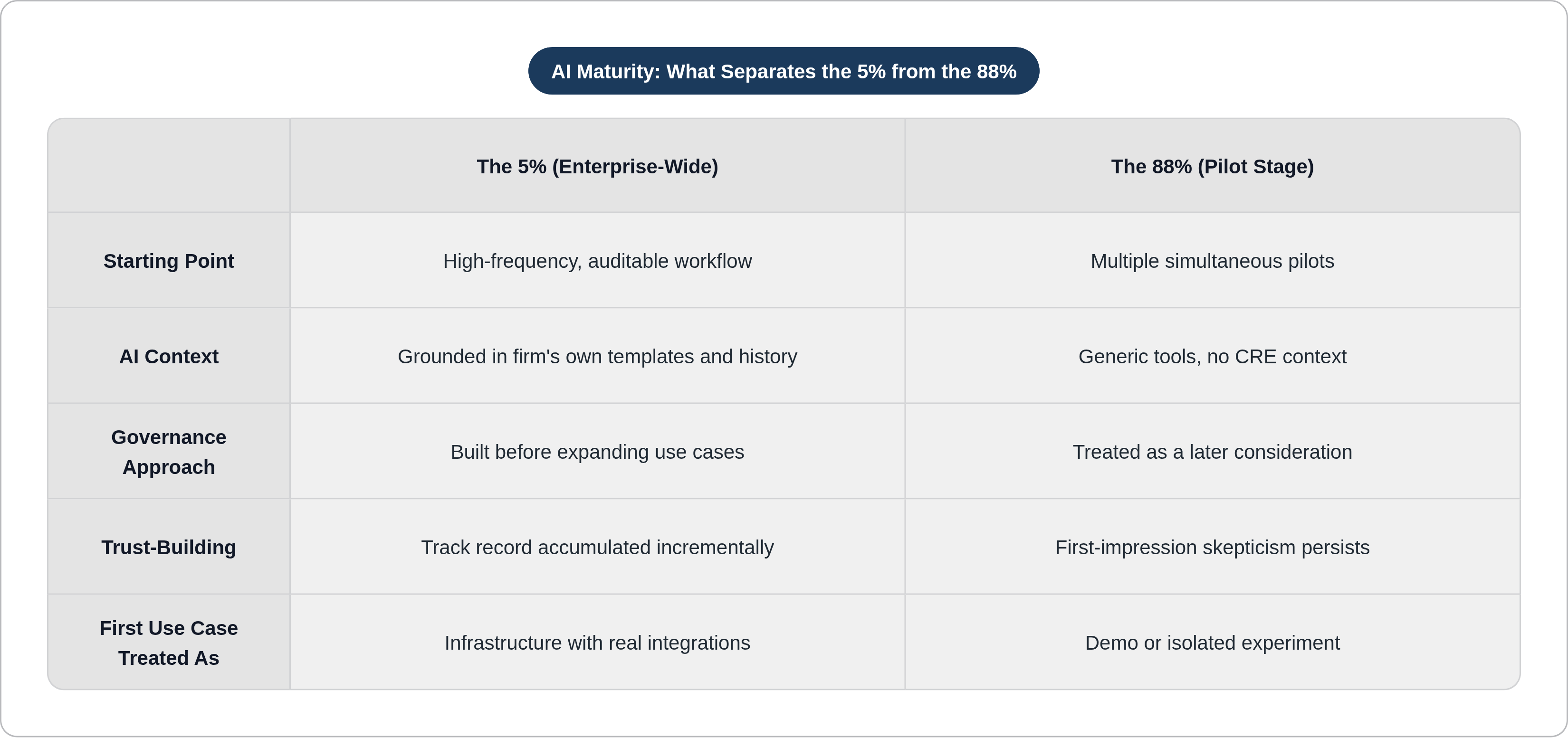 AI Maturity: What Separates the 5% from the 88%

| | The 5% (Enterprise-Wide) | The 88% (Pilot Stage) |
|---|---|---|
| Starting Point | High-frequency, auditable workflow | Multiple simultaneous pilots |
| AI Context | Grounded in firm's own templates and history | Generic tools, no CRE context |
| Governance Approach | Built before expanding use cases | Treated as a later consideration |
| Trust-Building | Track record accumulated incrementally | First-impression skepticism persists |
| First Use Case Treated As | Infrastructure with real integrations | Demo or isolated experiment |